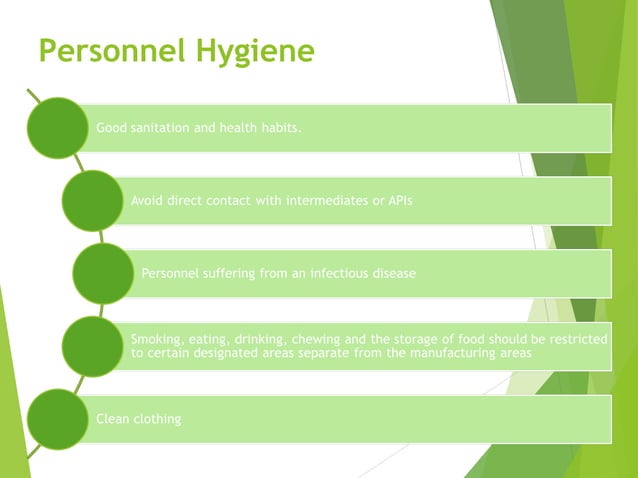 Personnel Hygiene

Good sanitation and health habits.

Avoid direct contact with intermediates or APIs

Personnel suffering from an infectious disease

Smoking, eating, drinking, chewing and the storage of food should be restricted to certain designated areas separate from the manufacturing areas

Clean clothing